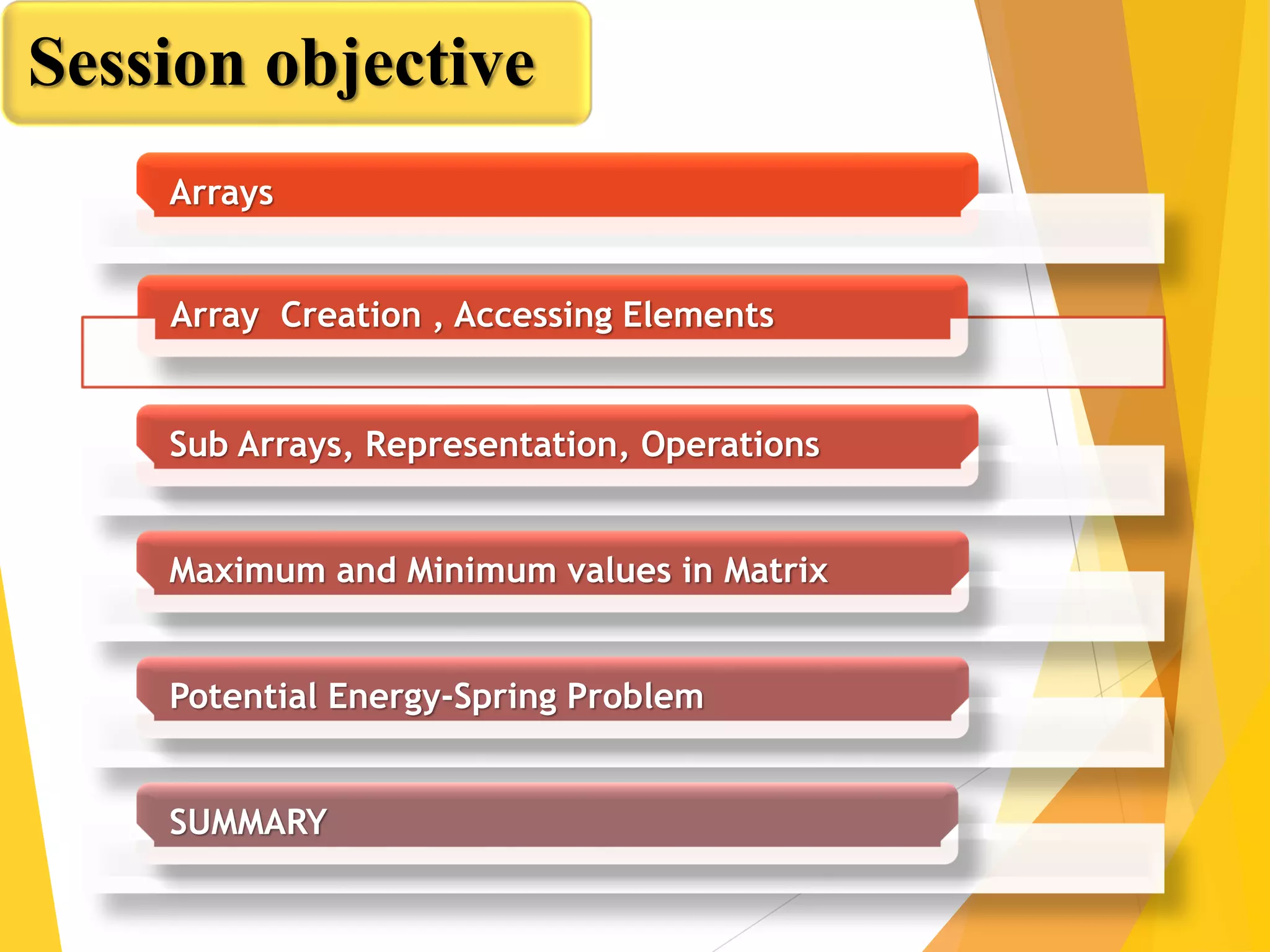 Session objective

Arrays

Array  Creation , Accessing Elements

Sub Arrays, Representation, Operations

Maximum and Minimum values in Matrix

Potential Energy-Spring Problem

SUMMARY